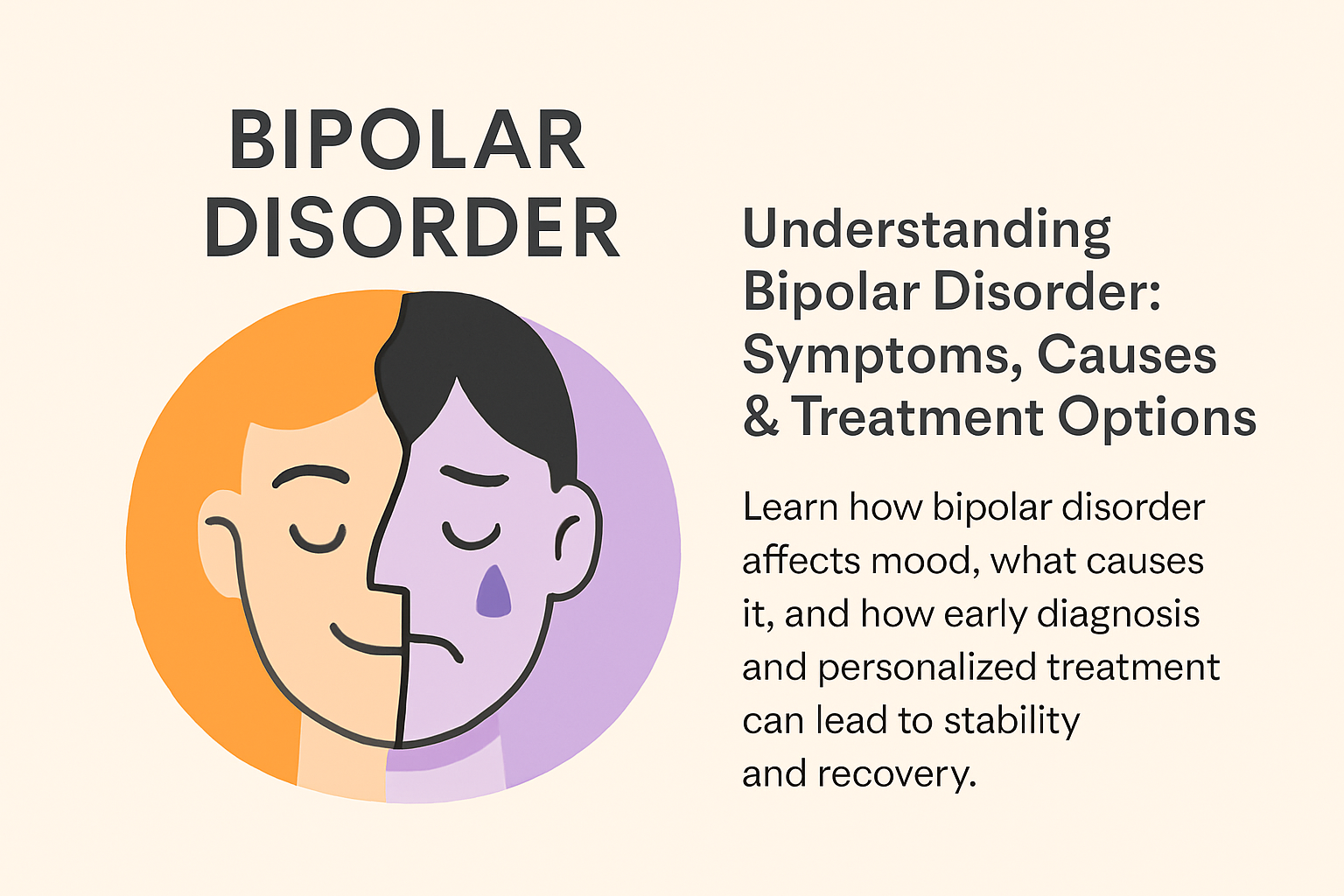 BIPOLAR DISORDER

Understanding Bipolar Disorder: Symptoms, Causes & Treatment Options

Learn how bipolar disorder affects mood, what causes it, and how early diagnosis and personalized treatment can lead to stability and recovery.